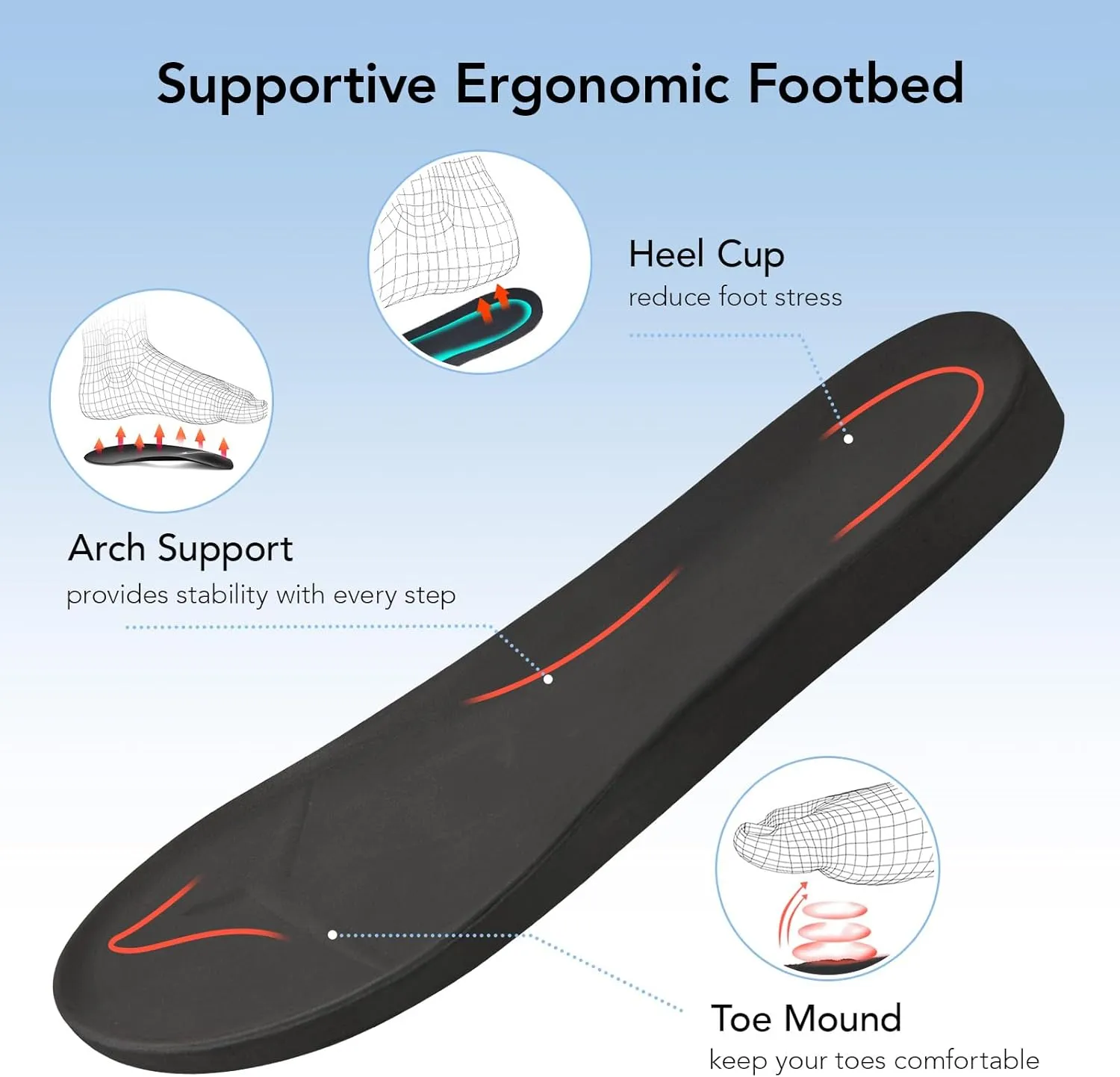 Supportive Ergonomic Footbed

Heel Cup
reduce foot stress

Arch Support
provides stability with every step

Toe Mound
keep your toes comfortable